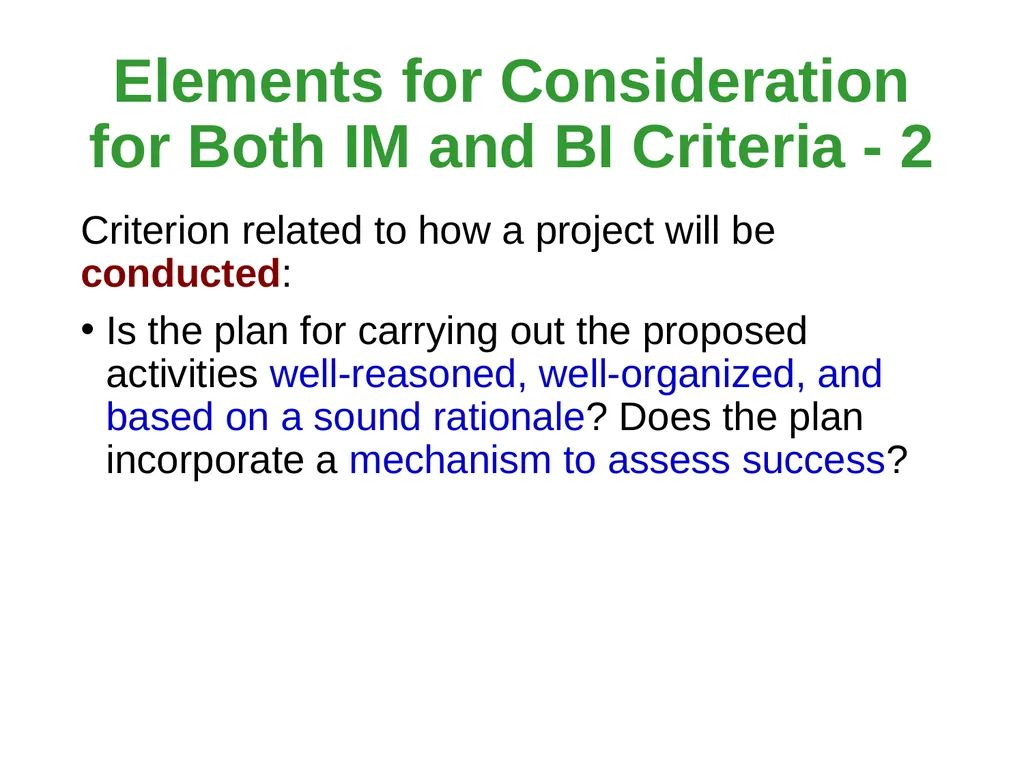 Elements for Consideration for Both IM and BI Criteria - 2

Criterion related to how a project will be conducted:

• Is the plan for carrying out the proposed activities well-reasoned, well-organized, and based on a sound rationale? Does the plan incorporate a mechanism to assess success?